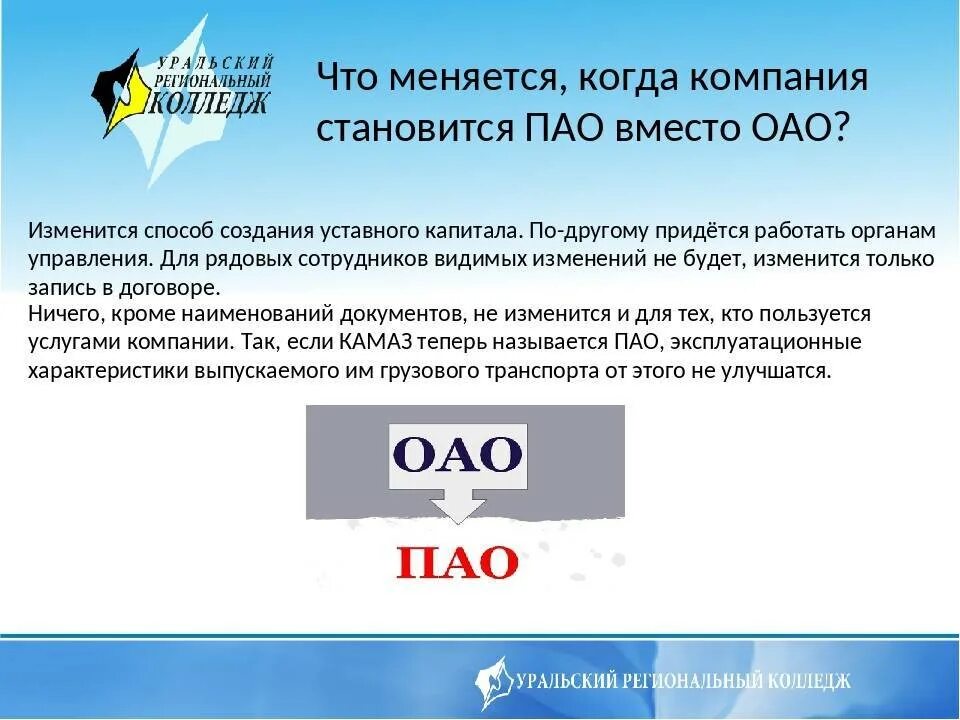 УРАЛЬСКИЙ РЕГИОНАЛЬНЫЙ КОЛЛЕДЖ

Что меняется, когда компания становится ПАО вместо ОАО?

Изменится способ создания уставного капитала. По-другому придётся работать органам управления. Для рядовых сотрудников видимых изменений не будет, изменится только запись в договоре.
Ничего, кроме наименований документов, не изменится и для тех, кто пользуется услугами компании. Так, если КАМАЗ теперь называется ПАО, эксплуатационные характеристики выпускаемого им грузового транспорта от этого не улучшатся.

ОАО

ПАО

УРАЛЬСКИЙ РЕГИОНАЛЬНЫЙ КОЛЛЕДЖ